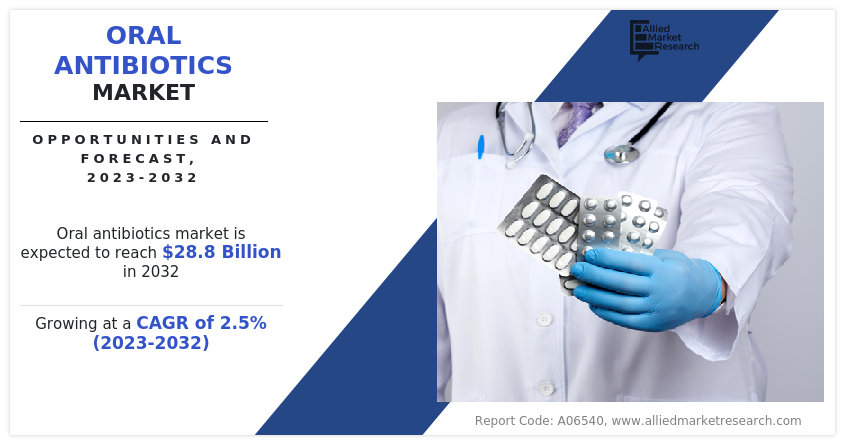 ORAL ANTIBIOTICS MARKET

OPPORTUNITIES AND FORECAST, 2023-2032

Oral antibiotics market is expected to reach $28.8 Billion in 2032

Growing at a CAGR of 2.5% (2023-2032)

Allied Market Research

Report Code: A06540, www.alliedmarketresearch.com